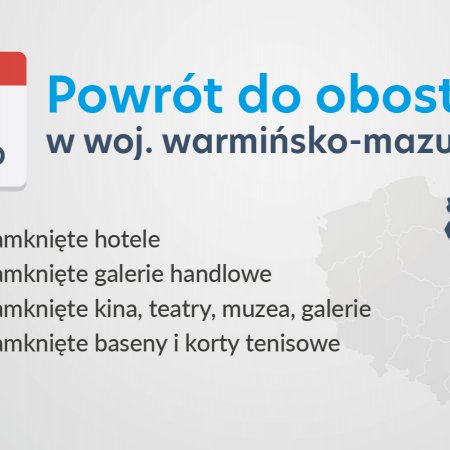 Powrót do obost

w woj. warmińsko-mazu

amknięte hotele

amknięte galerie handlowe

amknięte kina, teatry, muzea, galerie

amknięte baseny i korty tenisowe